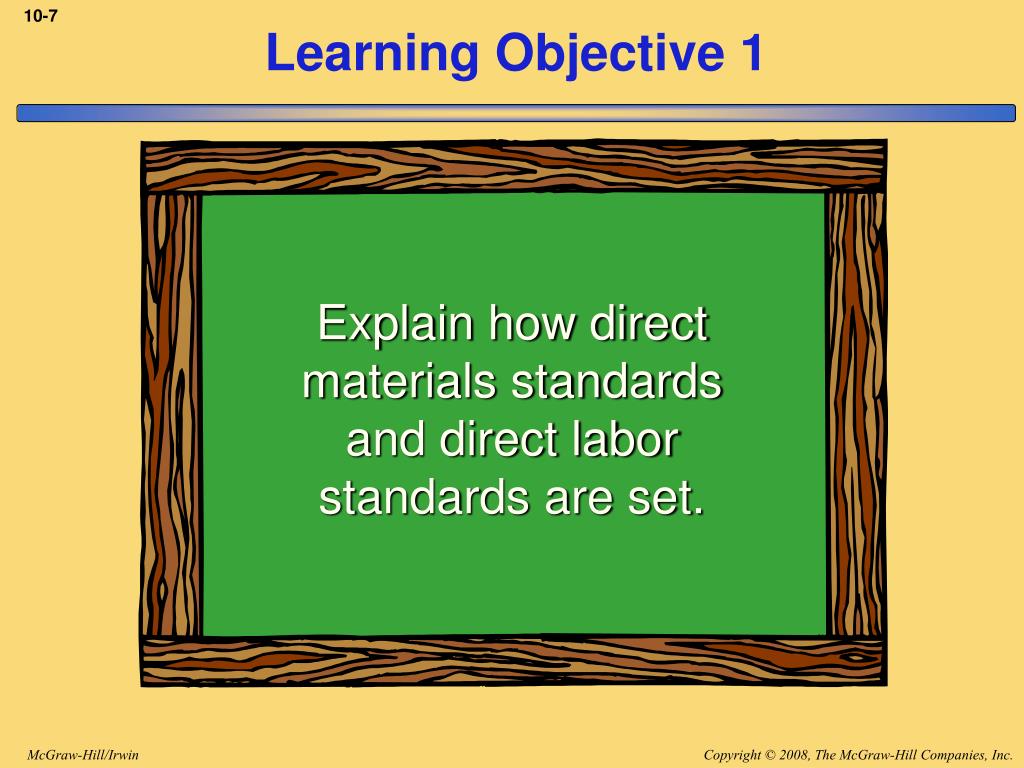 10-7

Learning Objective 1

Explain how direct materials standards and direct labor standards are set.

McGraw-Hill/Irwin

Copyright © 2008, The McGraw-Hill Companies, Inc.